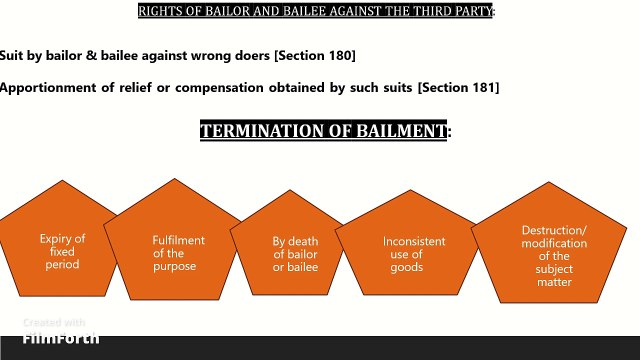 RIGHTS OF BAILOR AND BAILEE AGAINST THE THIRD PARTY:

Suit by bailor & bailee against wrong doers [Section 180]

Apportionment of relief or compensation obtained by such suits [Section 181]

TERMINATION OF BAILMENT:

Expiry of fixed period

Fulfilment of the purpose

By death of bailor or bailee

Inconsistent use of goods

Destruction/ modification of the subject matter

Created with FilmForth